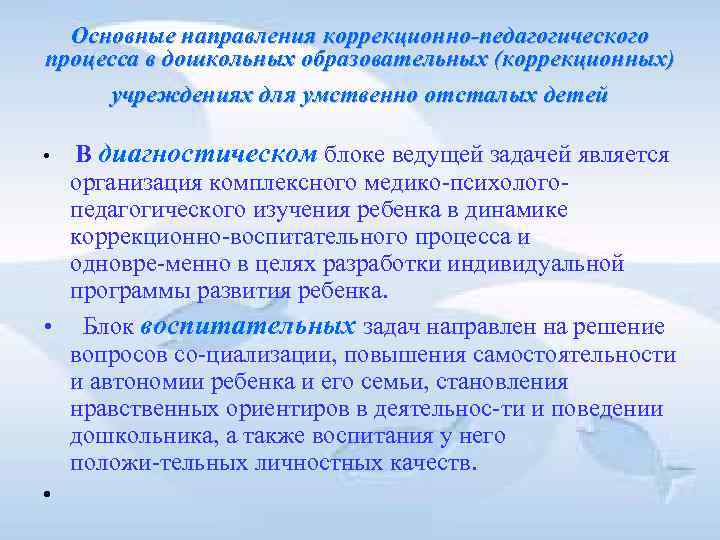 Основные направления коррекционно-педагогического процесса в дошкольных образовательных (коррекционных) учреждениях для умственно отсталых детей

• В диагностическом блоке ведущей задачей является организация комплексного медико-психолого-педагогического изучения ребенка в динамике коррекционно-воспитательного процесса и одновре-менно в целях разработки индивидуальной программы развития ребенка.

• Блок воспитательных задач направлен на решение вопросов со-циализации, повышения самостоятельности и автономии ребенка и его семьи, становления нравственных ориентиров в деятельнос-ти и поведении дошкольника, а также воспитания у него положи-тельных личностных качеств.

•